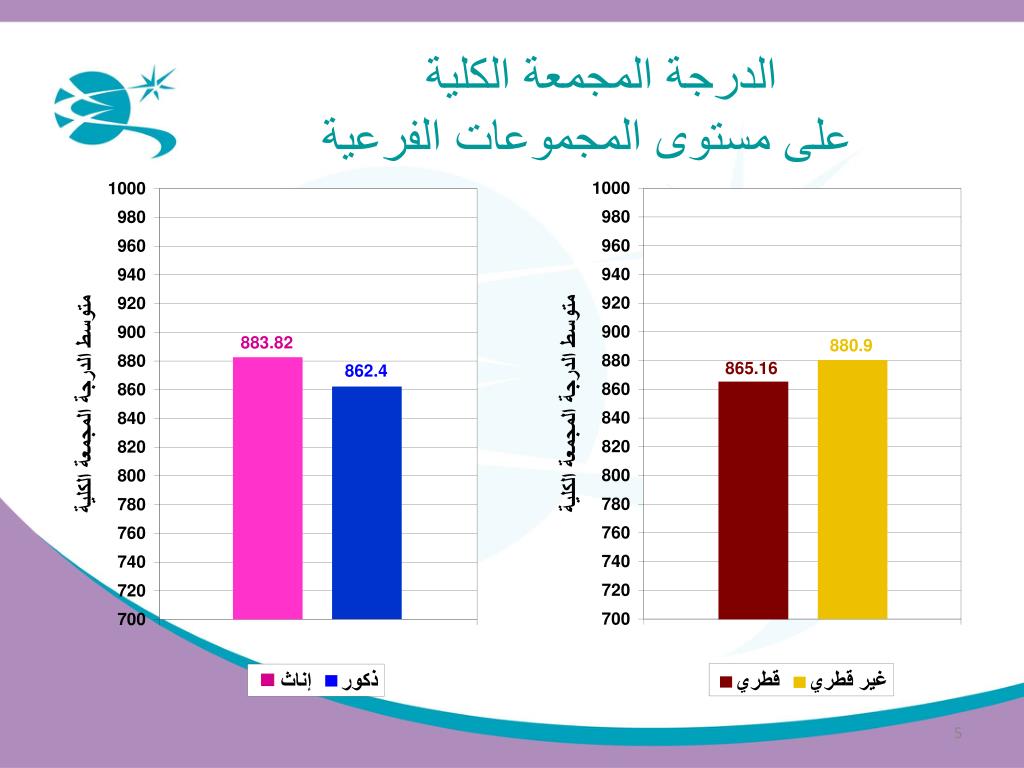 الدرجة المجمعة الكلية
على مستوى المجموعات الفرعية

متوسط الدرجة المجمعة الكلية

1000
980
960
940
920
900
880
860
840
820
800
780
760
740
720
700

883.82
862.4

إناث ذكور

متوسط الدرجة المجمعة الكلية

1000
980
960
940
920
900
880
860
840
820
800
780
760
740
720
700

865.16
880.9

قطري غير قطري

5